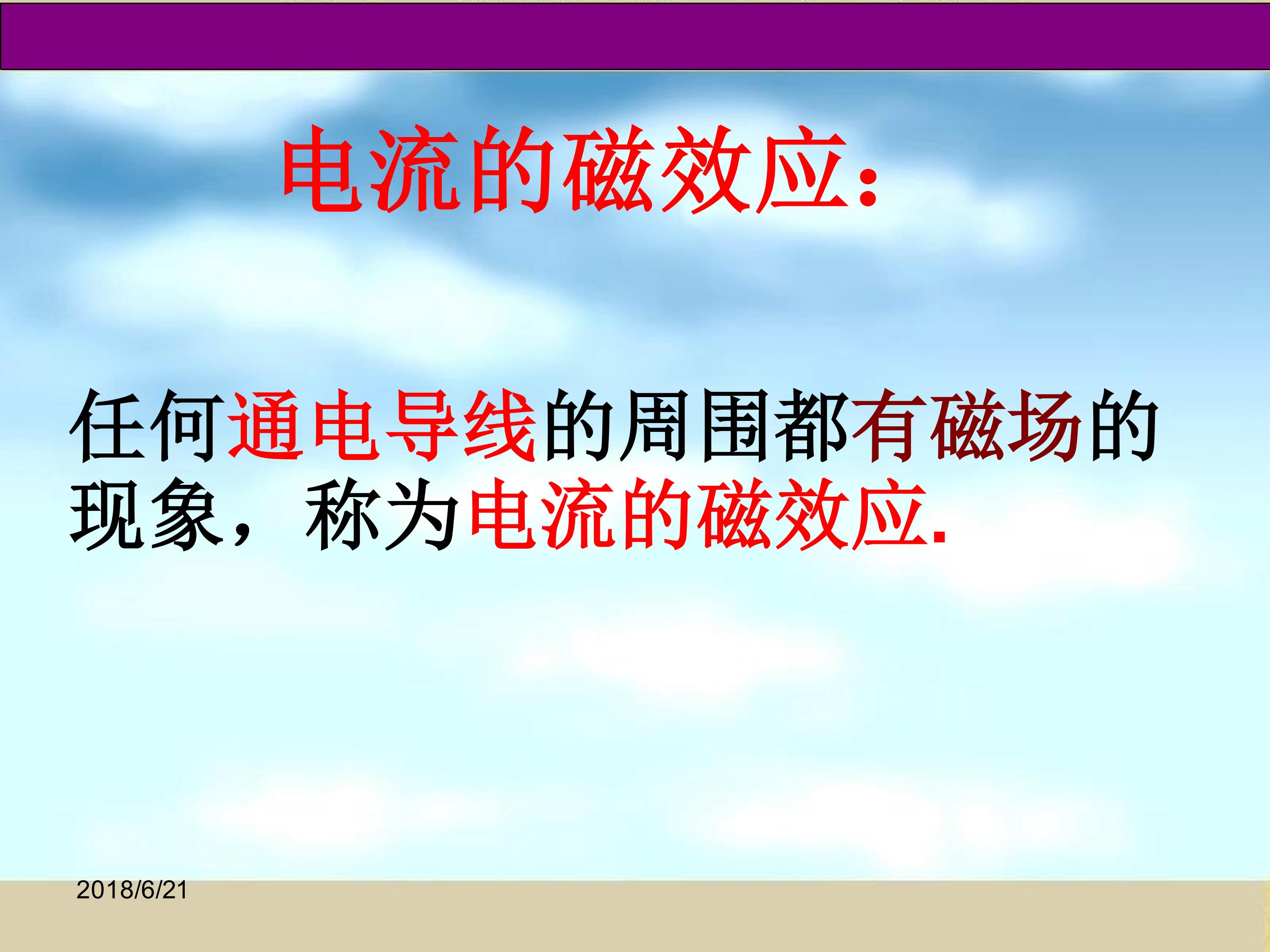 电流的磁效应:

任何通电导线的周围都有磁场的现象，称为电流的磁效应.

2018/6/21